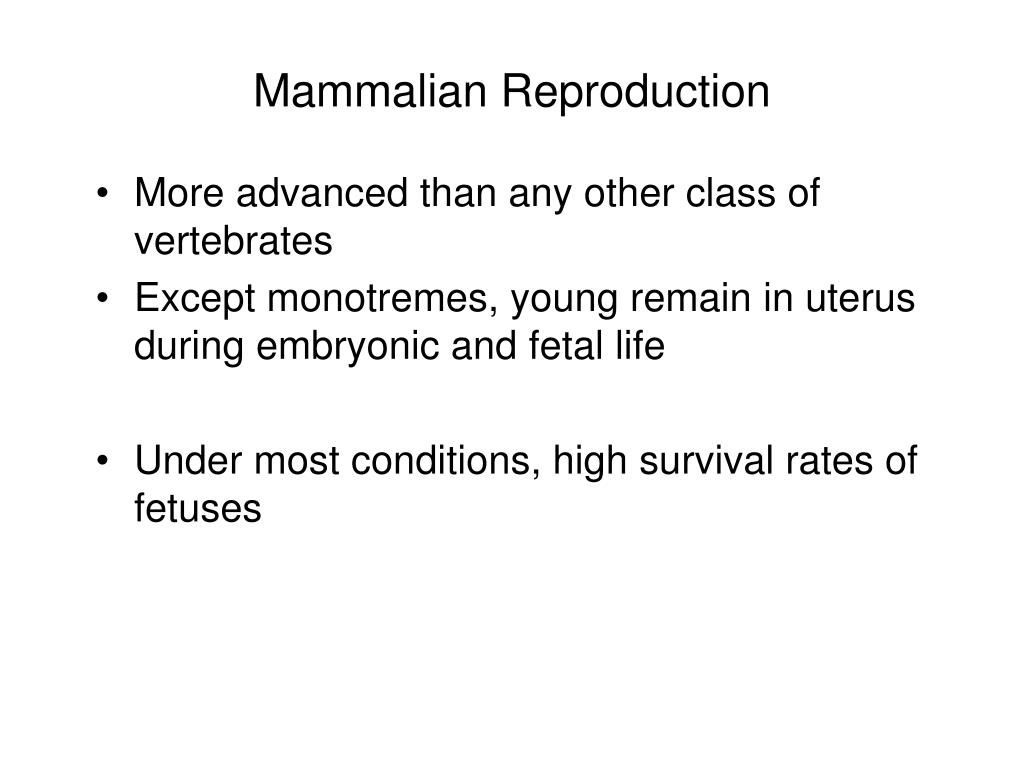 Mammalian Reproduction

• More advanced than any other class of vertebrates
• Except monotremes, young remain in uterus during embryonic and fetal life

• Under most conditions, high survival rates of fetuses